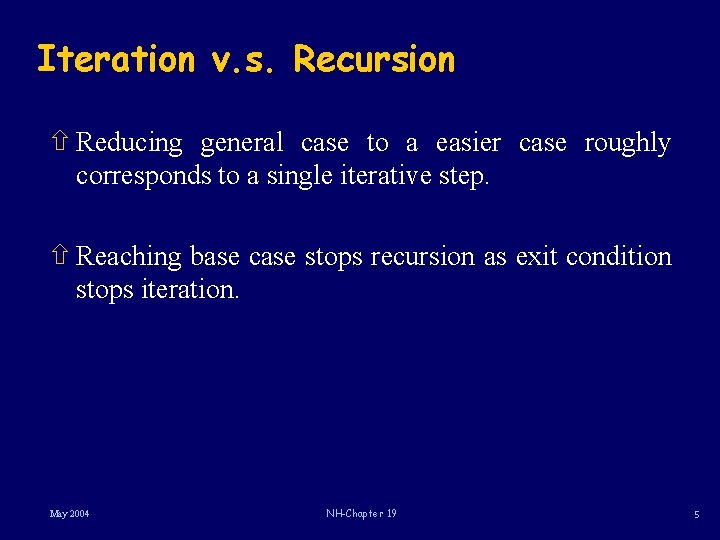 Iteration v.s. Recursion

⇧ Reducing general case to a easier case roughly corresponds to a single iterative step.

⇧ Reaching base case stops recursion as exit condition stops iteration.

May 2004

NH-Chapter 19

5